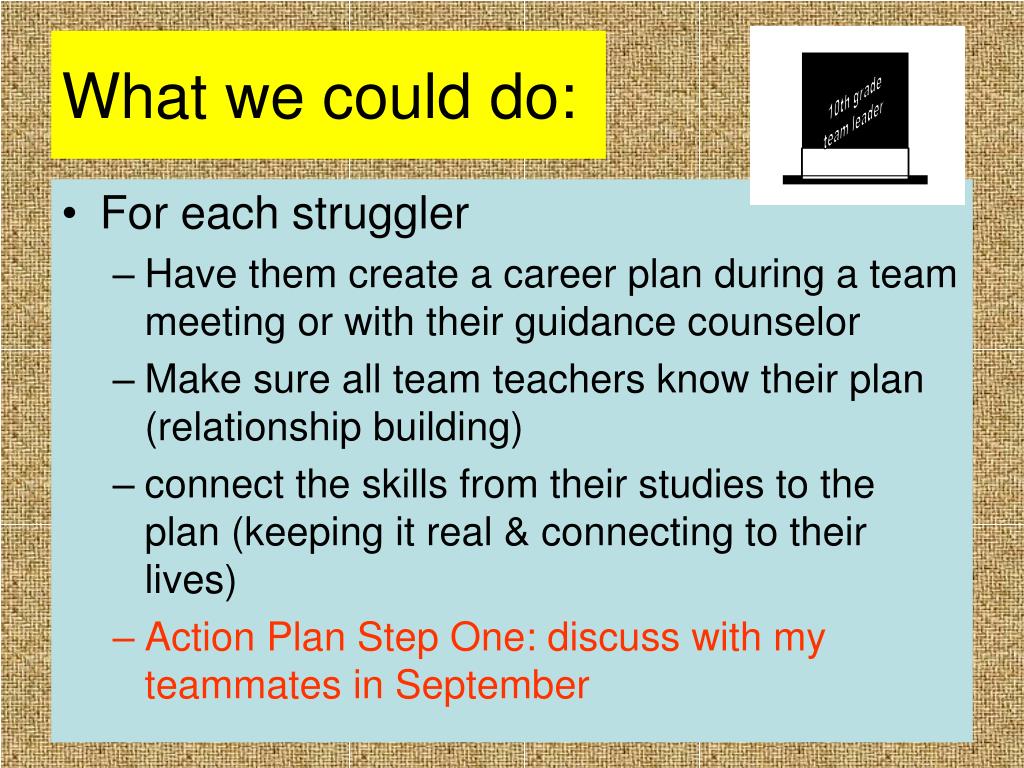 What we could do:

10th grade team leader

• For each struggler
– Have them create a career plan during a team meeting or with their guidance counselor
– Make sure all team teachers know their plan (relationship building)
– connect the skills from their studies to the plan (keeping it real & connecting to their lives)
– Action Plan Step One: discuss with my teammates in September